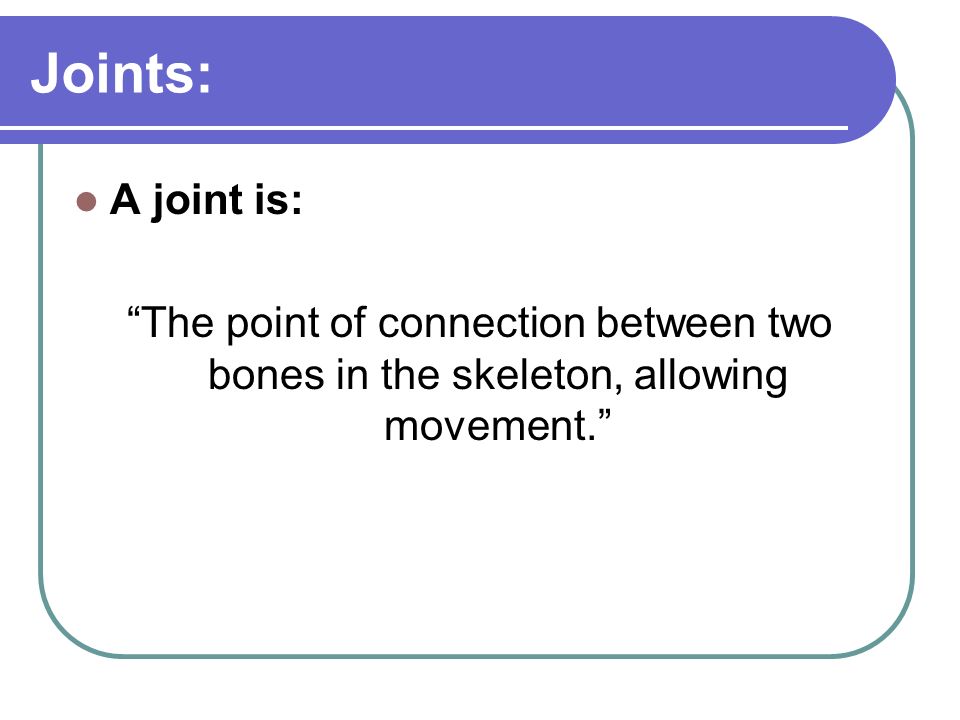 Joints:

A joint is:

“The point of connection between two bones in the skeleton, allowing movement.”